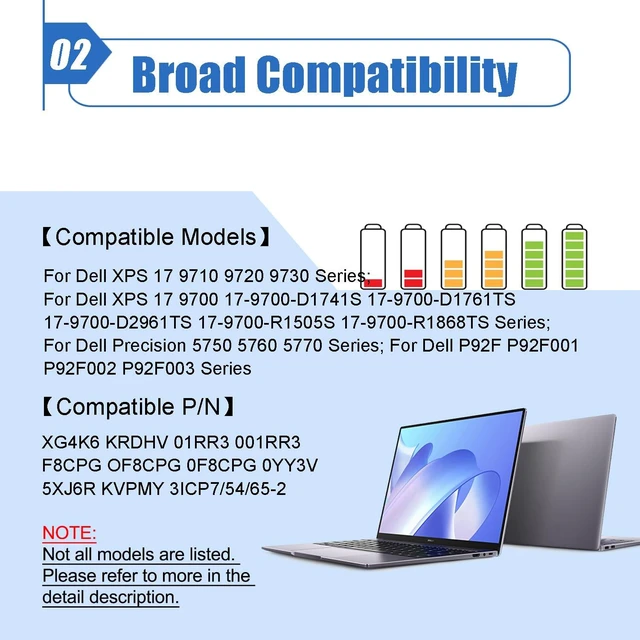 02 Broad Compatibility

【Compatible Models】

For Dell XPS 17 9710 9720 9730 Series; For Dell XPS 17 9700 17-9700-D1741S 17-9700-D1761TS 17-9700-D2961TS 17-9700-R1505S 17-9700-R1868TS Series; For Dell Precision 5750 5760 5770 Series; For Dell P92F P92F001 P92F002 P92F003 Series

【Compatible P/N】

XG4K6 KRDHV 01RR3 001RR3 F8CPG OF8CPG 0F8CPG 0YY3V 5XJ6R KVPMY 3ICP7/54/65-2

NOTE:
Not all models are listed. Please refer to more in the detail description.